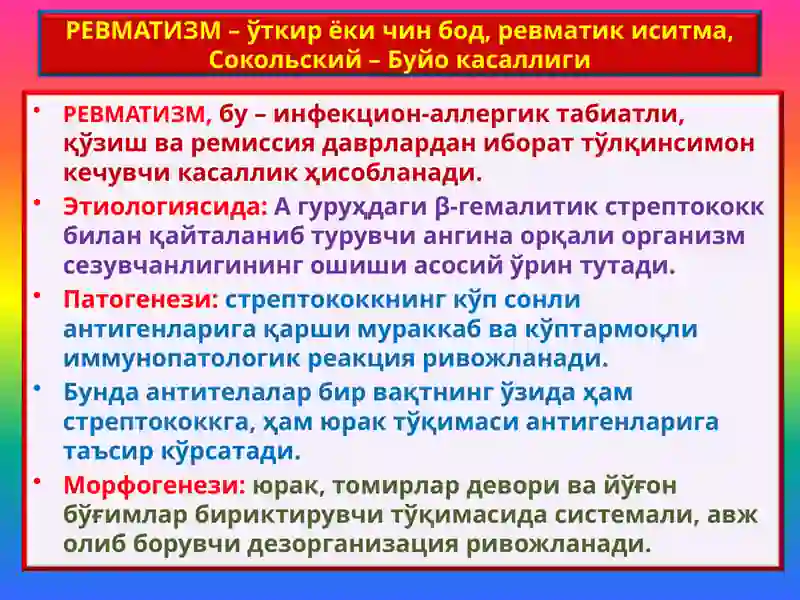 РЕВМАТИЗМ – ўткир ёки чин бод, ревматик иситма, Сокольский – Буйо касаллиги

• РЕВМАТИЗМ, бу – инфекцион-аллергик табиатли, қўзиш ва ремиссия даврлардан иборат тўлқинсимон кечувчи касаллик ҳисобланади.

• Этиологиясида: А гуруҳдаги β-гемалитик стрептококк билан қайталаниб турувчи ангина орқали организм сезувчанлигининг ошиши асосий ўрин тутади.

• Патогенези: стрептококкнинг кўп сонли антигенларига қарши мураккаб ва кўптармоқли иммунопатологик реакция ривожланади.

• Бунда антителалар бир вақтнинг ўзида ҳам стрептококкга, ҳам юрак тўқимаси антигенларига таъсир кўрсатади.

• Морфогенези: юрак, томирлар девори ва йўғон бўғимлар бириктирувчи тўқимасида системали, авж олиб борувчи дезорганизация ривожланади.